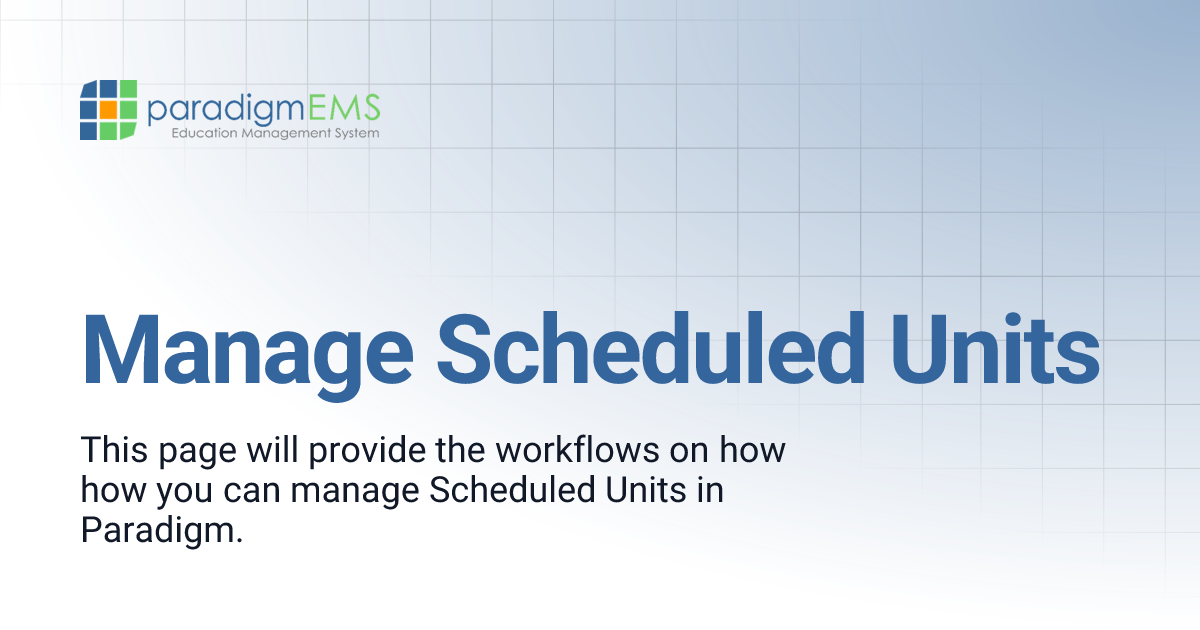 paradigmEMS
Education Management System

Manage Scheduled Units

This page will provide the workflows on how how you can manage Scheduled Units in Paradigm.